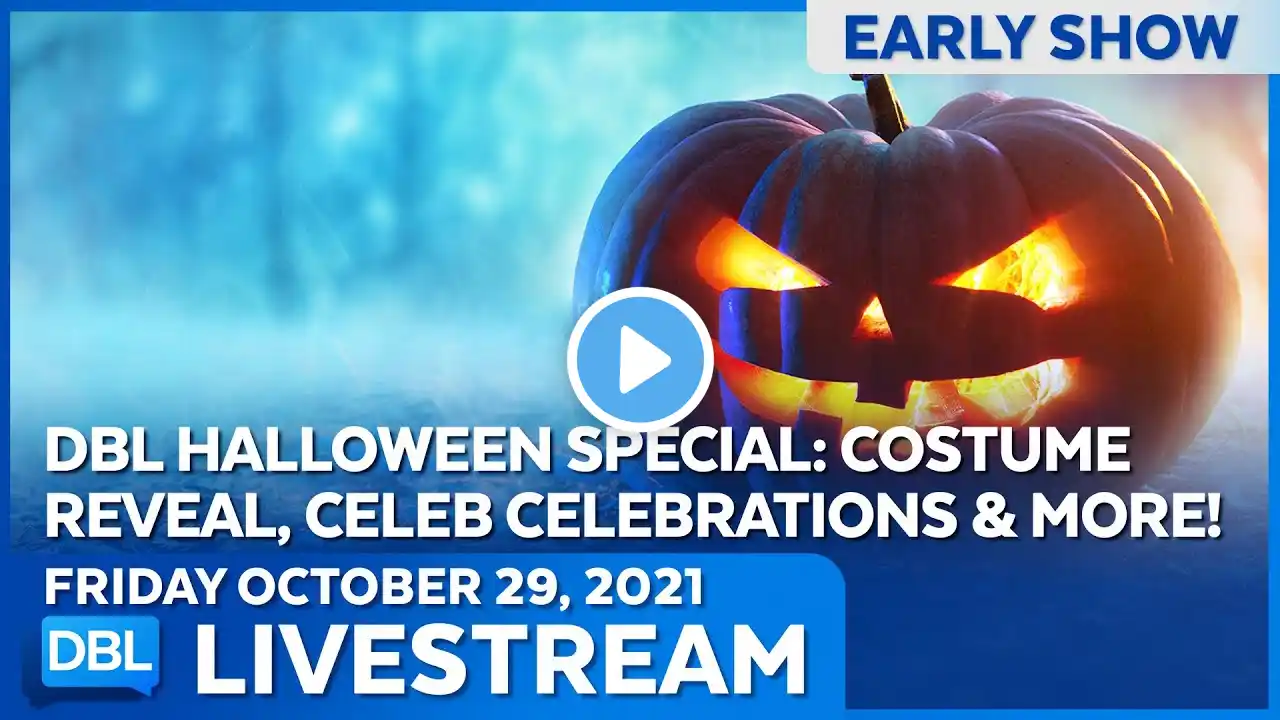 EARLY SHOW

DBL HALLOWEEN SPECIAL: COSTUME REVEAL, CELEB CELEBRATIONS & MORE!

FRIDAY OCTOBER 29, 2021

DBL

LIVESTREAM